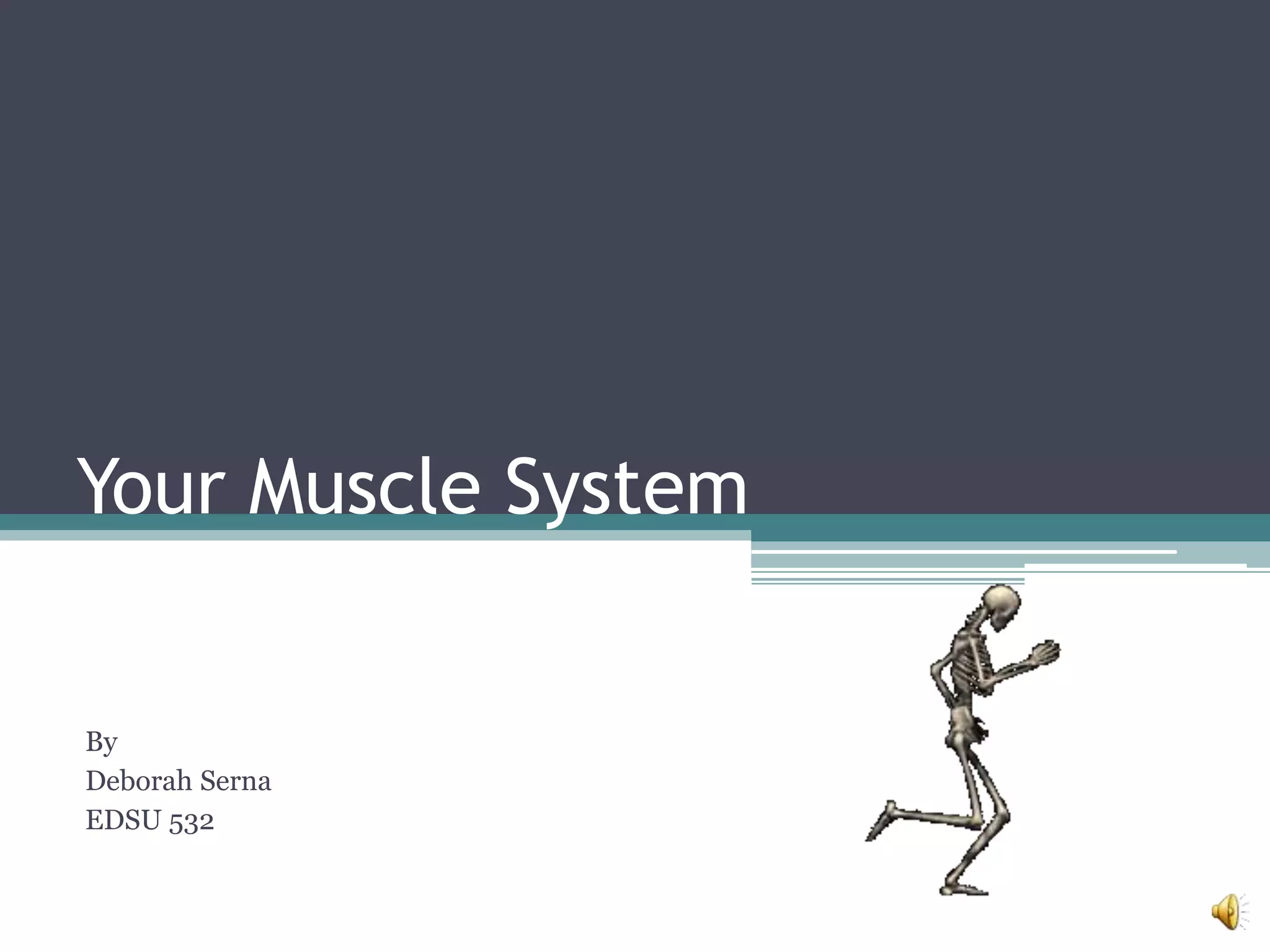 Your Muscle System

By
Deborah Serna
EDSU 532